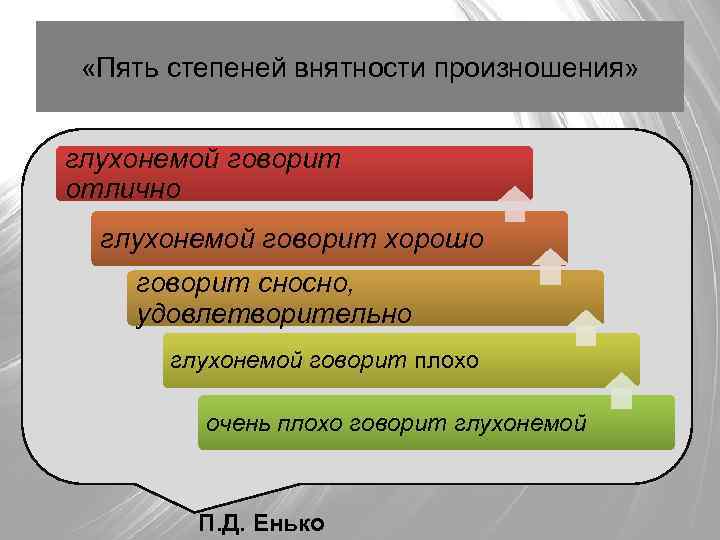 «Пять степеней внятности произношения»

глухонемой говорит отлично

глухонемой говорит хорошо

говорит сносно, удовлетворительно

глухонемой говорит плохо

очень плохо говорит глухонемой

П.Д. Енько